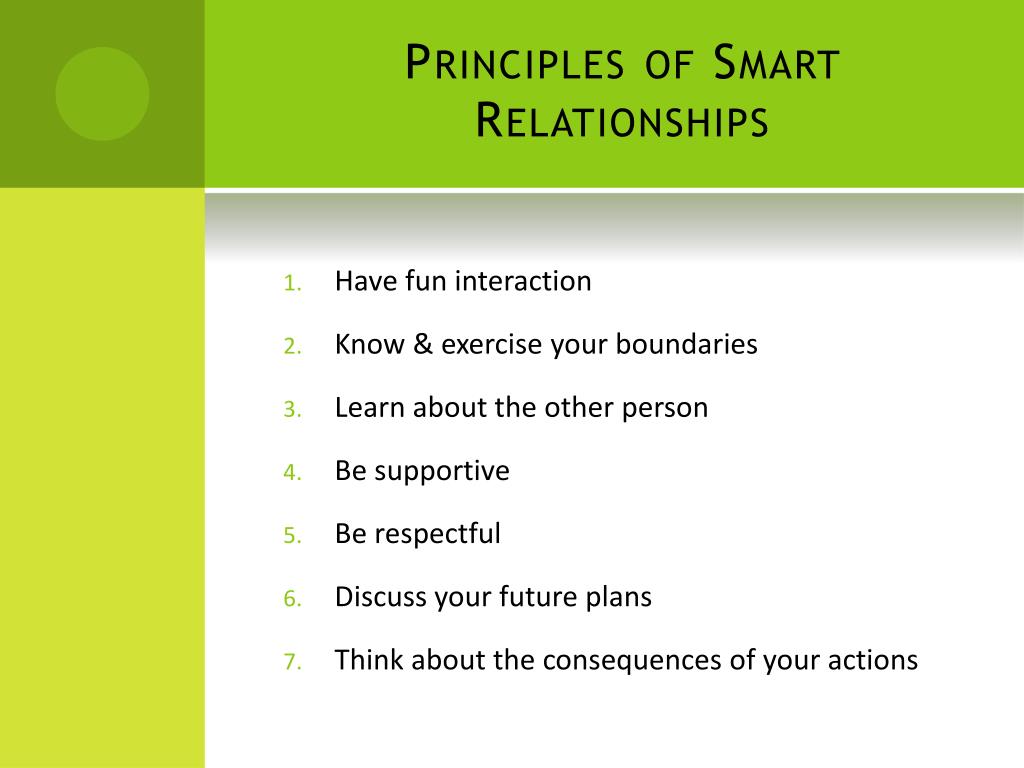 Principles of Smart Relationships

1. Have fun interaction
2. Know & exercise your boundaries
3. Learn about the other person
4. Be supportive
5. Be respectful
6. Discuss your future plans
7. Think about the consequences of your actions